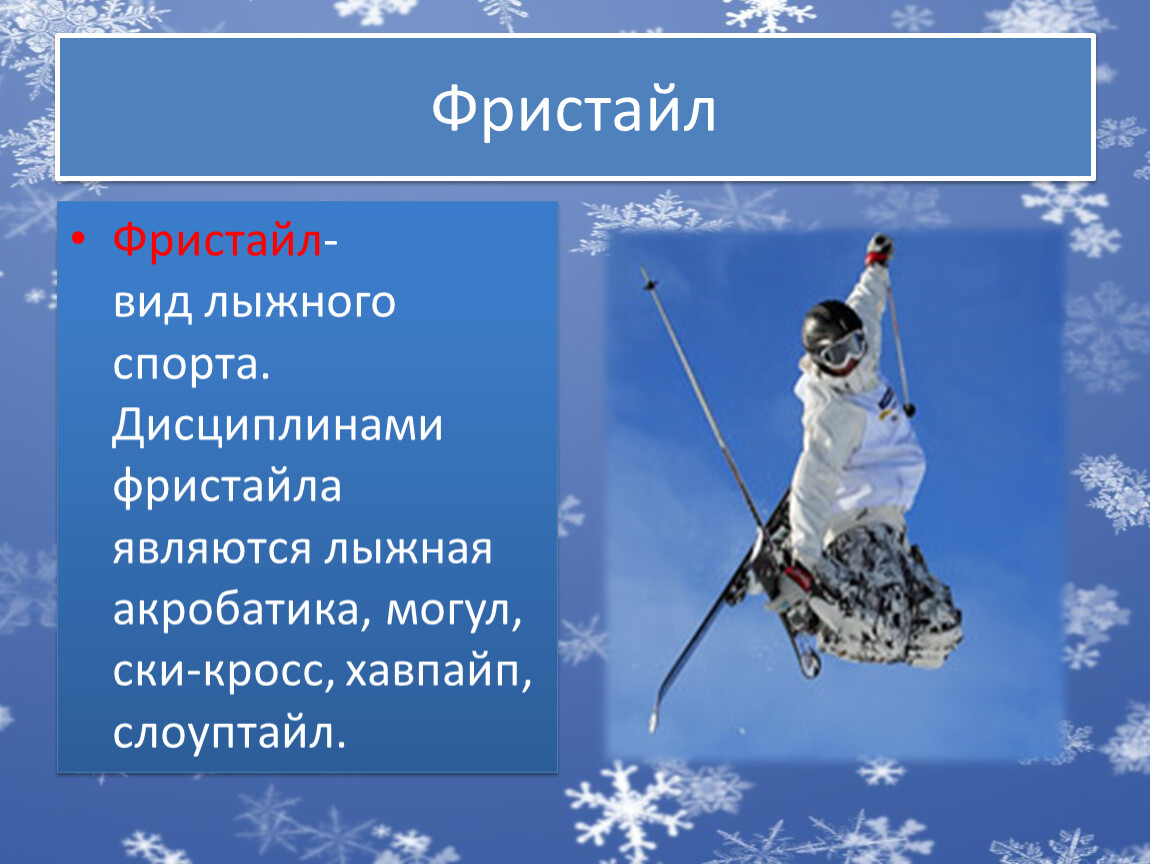 Фристайл

• Фристайл- вид лыжного спорта. Дисциплинами фристайла являются лыжная акробатика, могул, ски-кросс, хавпайп, слоуптайл.